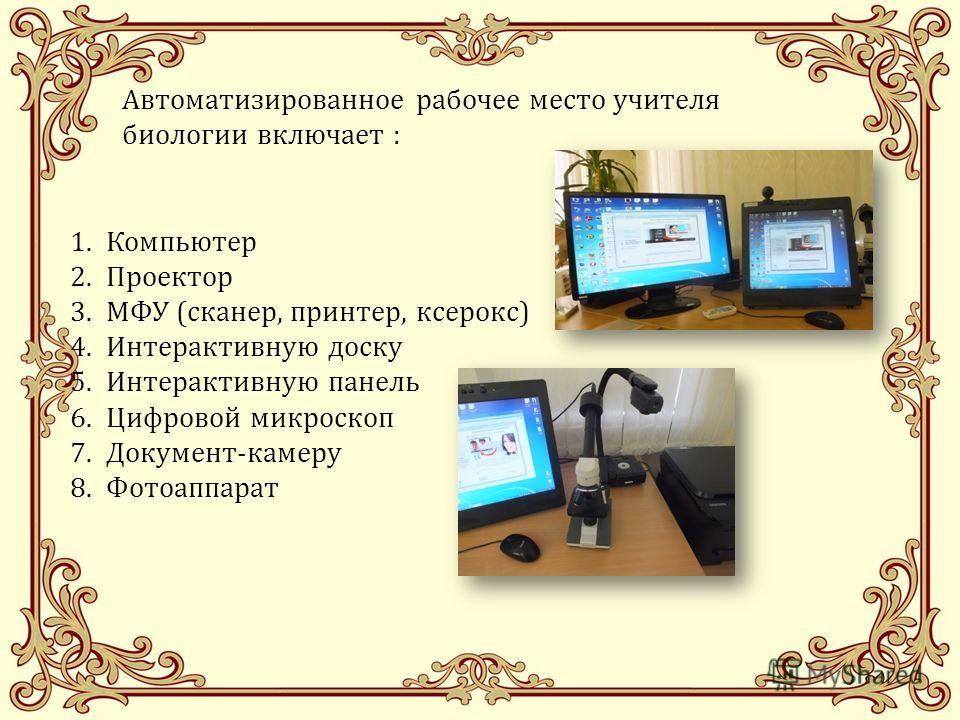 Автоматизированное рабочее место учителя биологии включает :

1. Компьютер
2. Проектор
3. МФУ (сканер, принтер, ксерокс)
4. Интерактивную доску
5. Интерактивную панель
6. Цифровой микроскоп
7. Документ-камеру
8. Фотоаппарат

MyShared